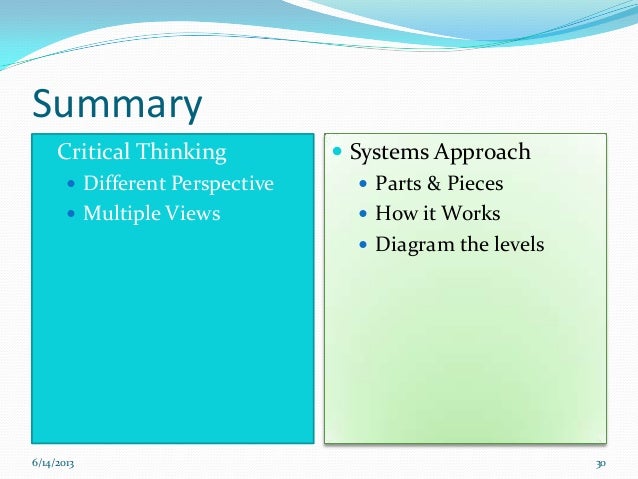 Summary

Critical Thinking
- Different Perspective
- Multiple Views

- Systems Approach
  - Parts & Pieces
  - How it Works
  - Diagram the levels

6/14/2013

30